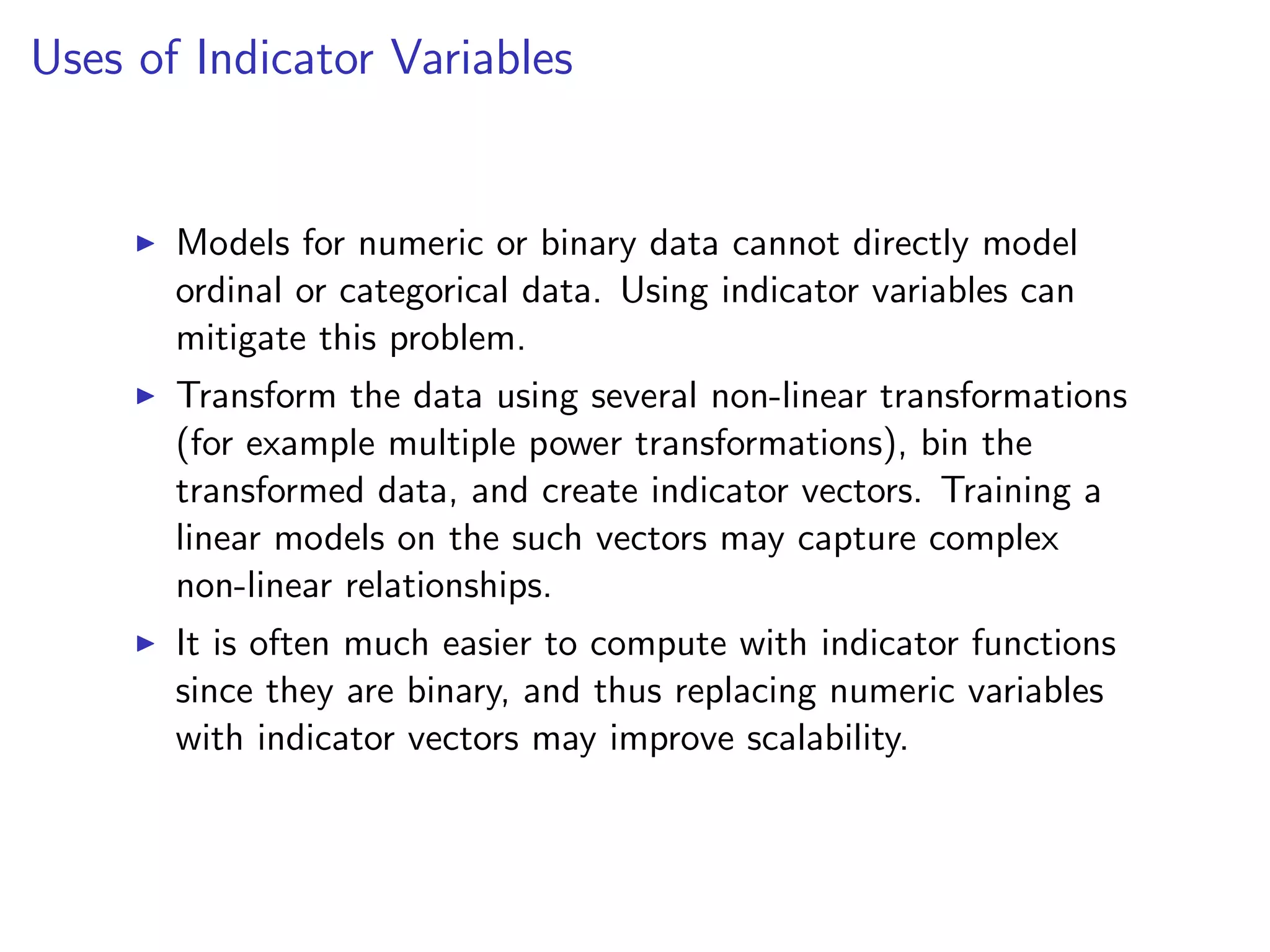 Uses of Indicator Variables

▶ Models for numeric or binary data cannot directly model ordinal or categorical data. Using indicator variables can mitigate this problem.

▶ Transform the data using several non-linear transformations (for example multiple power transformations), bin the transformed data, and create indicator vectors. Training a linear models on the such vectors may capture complex non-linear relationships.

▶ It is often much easier to compute with indicator functions since they are binary, and thus replacing numeric variables with indicator vectors may improve scalability.